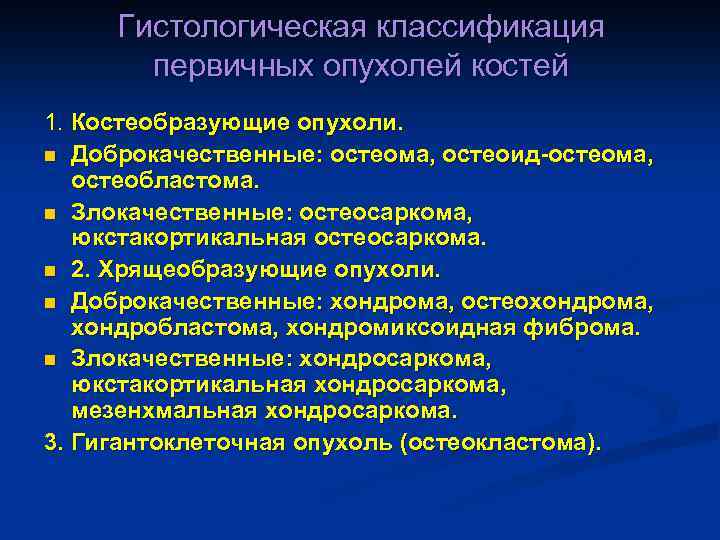 Гистологическая классификация первичных опухолей костей

1. Костеобразующие опухоли.

- Доброкачественные: остеома, остеоид-остеома, остеобластома.
- Злокачественные: остеосаркома, юкстакортикальная остеосаркома.
- 2. Хрящеобразующие опухоли.
- Доброкачественные: хондрома, остеохондрома, хондробластома, хондромиксоидная фиброма.
- Злокачественные: хондросаркома, юкстакортикальная хондросаркома, мезенхмальная хондросаркома.

3. Гигантоклеточная опухоль (остеокластома).